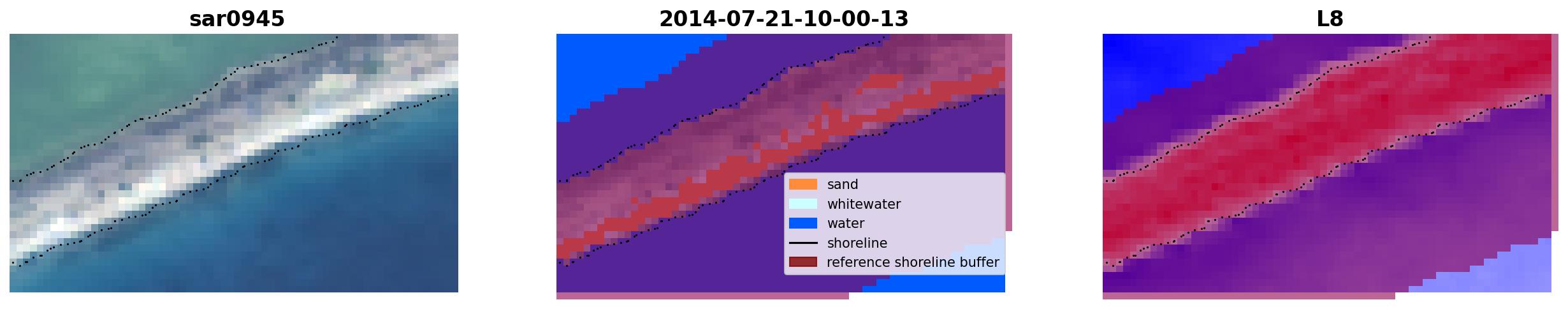 sar0945

2014-07-21-10-00-13

sand
whitewater
water
shoreline
reference shoreline buffer

L8